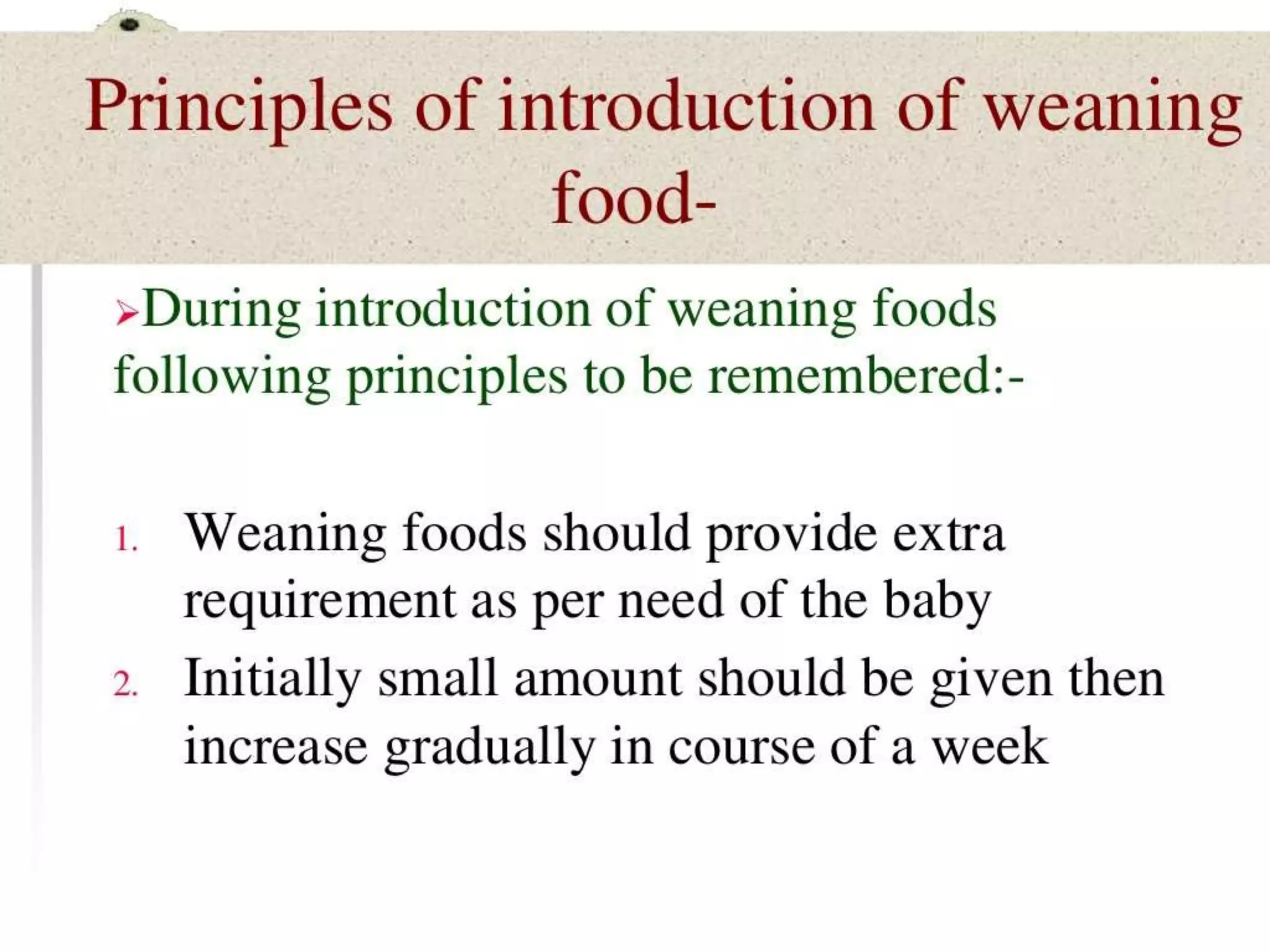 Principles of introduction of weaning food-

➢During introduction of weaning foods following principles to be remembered:-

1. Weaning foods should provide extra requirement as per need of the baby
2. Initially small amount should be given then increase gradually in course of a week